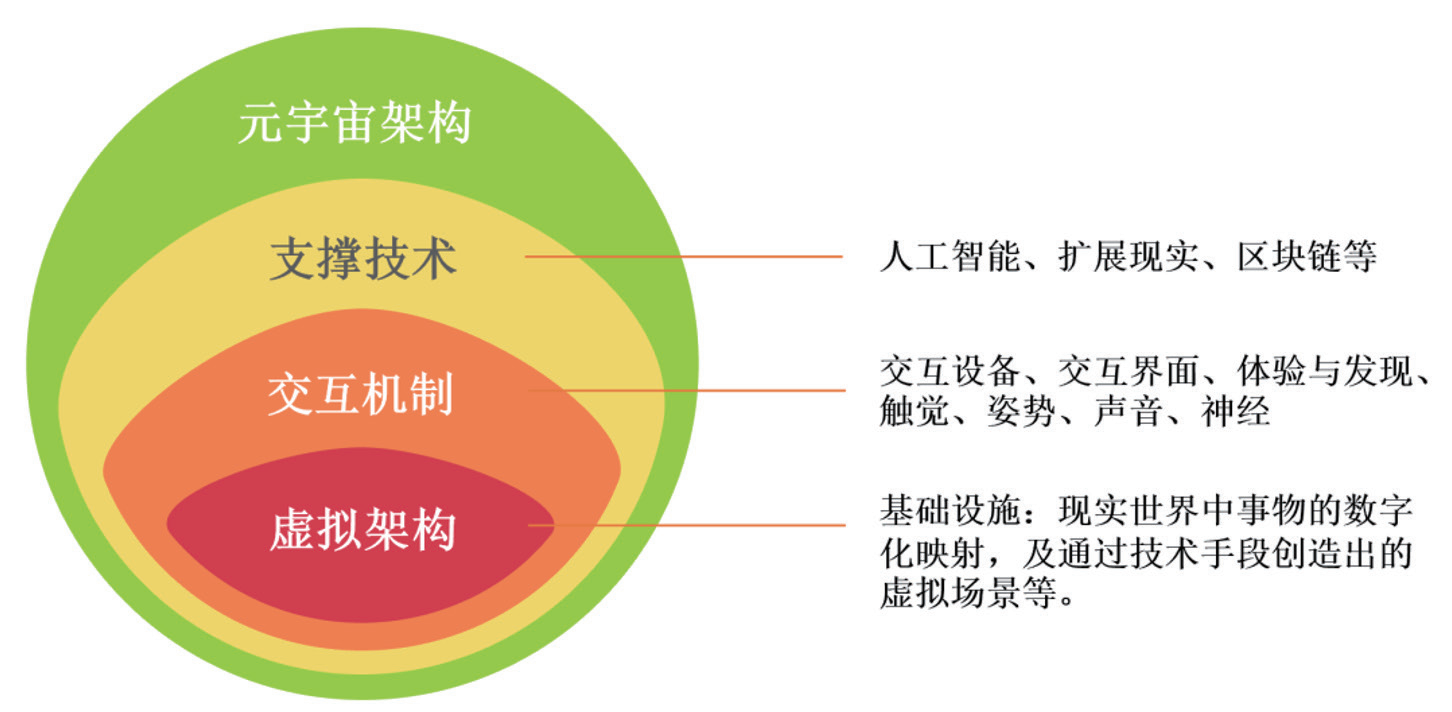 元宇宙架构

支撑技术

人工智能、扩展现实、区块链等

交互机制

交互设备、交互界面、体验与发现、触觉、姿势、声音、神经

虚拟架构

基础设施：现实世界中事物的数字化映射，及通过技术手段创造出的虚拟场景等。